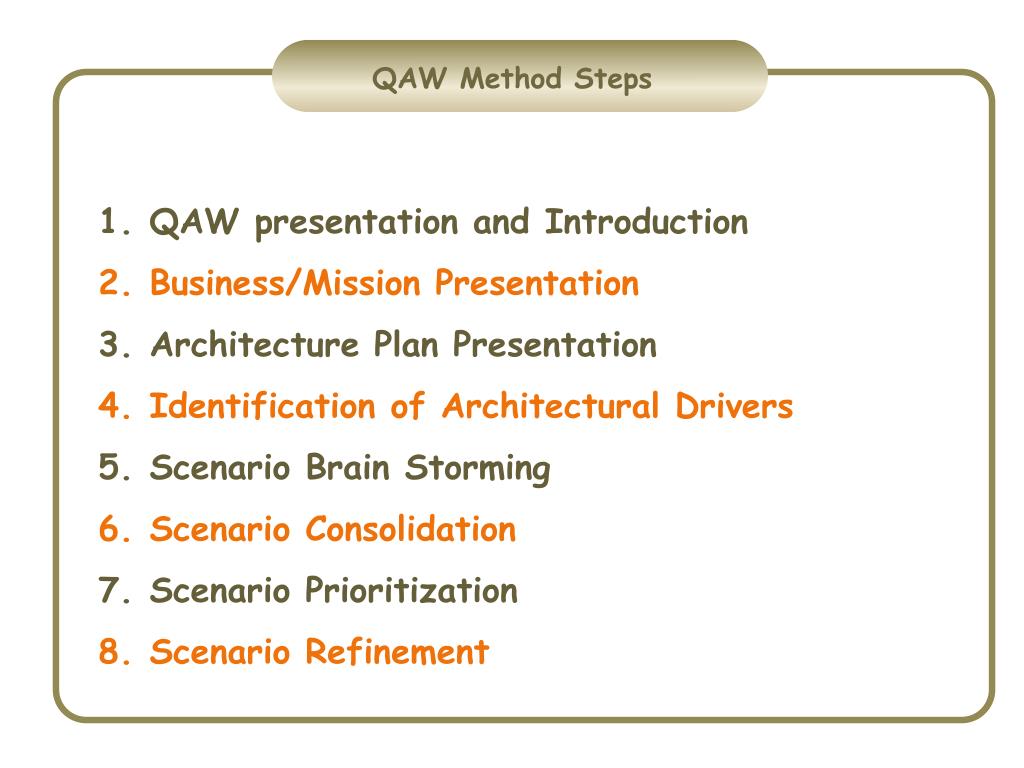 QAW Method Steps

1. QAW presentation and Introduction
2. Business/Mission Presentation
3. Architecture Plan Presentation
4. Identification of Architectural Drivers
5. Scenario Brain Storming
6. Scenario Consolidation
7. Scenario Prioritization
8. Scenario Refinement